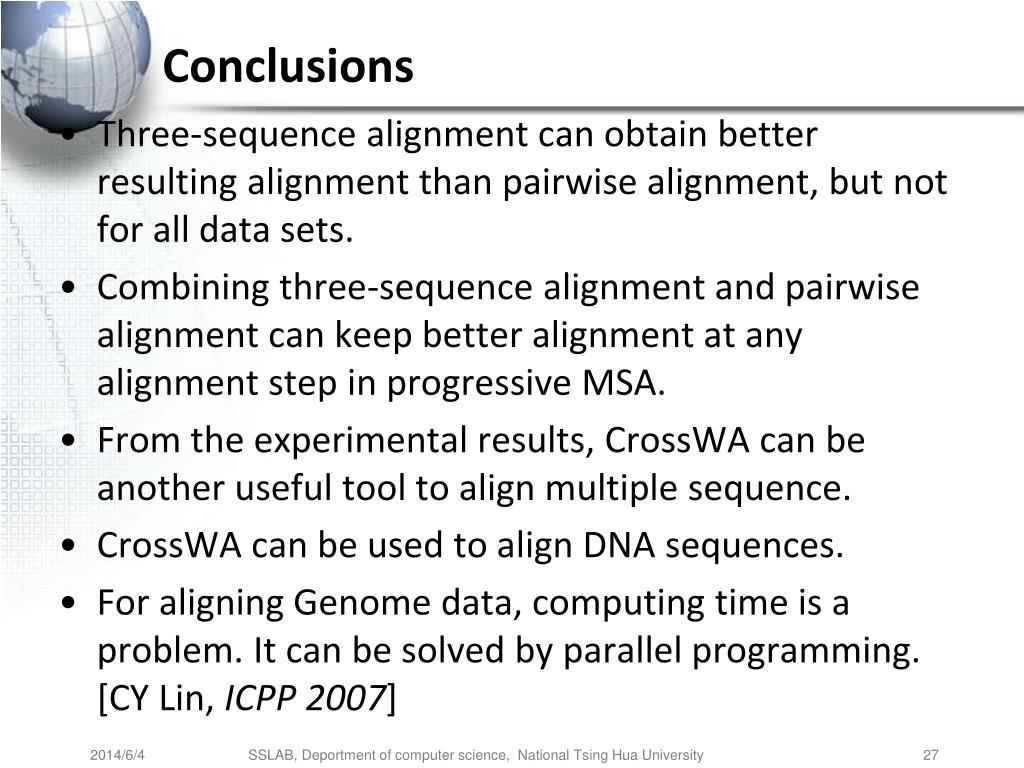 Conclusions

• Three-sequence alignment can obtain better resulting alignment than pairwise alignment, but not for all data sets.

• Combining three-sequence alignment and pairwise alignment can keep better alignment at any alignment step in progressive MSA.

• From the experimental results, CrossWA can be another useful tool to align multiple sequence.

• CrossWA can be used to align DNA sequences.

• For aligning Genome data, computing time is a problem. It can be solved by parallel programming. [CY Lin, ICPP 2007]

2014/6/4 SSLAB, Deportment of computer science, National Tsing Hua University 27